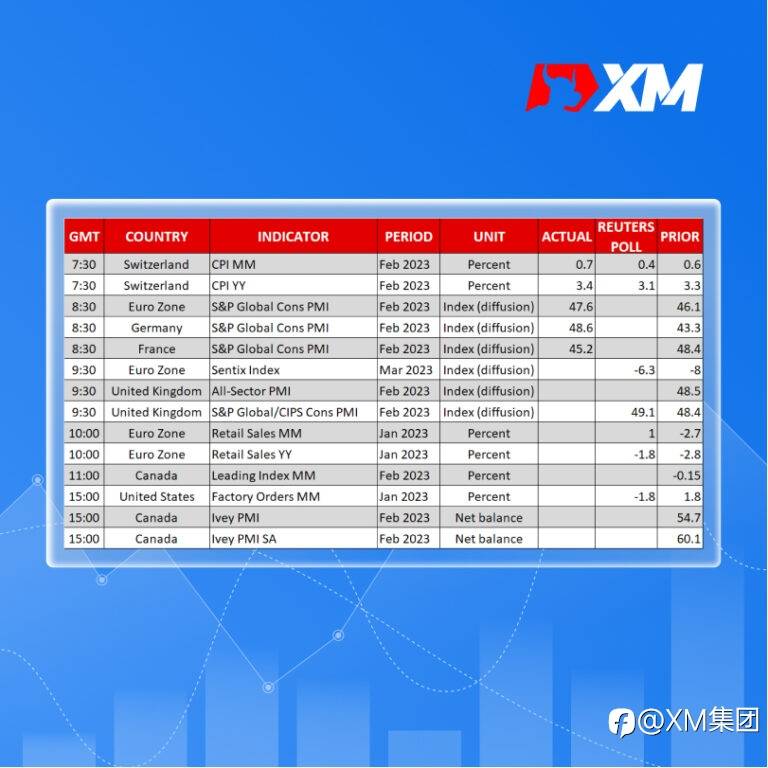 XM

| GMT | COUNTRY | INDICATOR | PERIOD | UNIT | ACTUAL | REUTERS POLL | PRIOR |
|---|---|---|---|---|---|---|---|
| 7:30 | Switzerland | CPI MM | Feb 2023 | Percent | 0.7 | 0.4 | 0.6 |
| 7:30 | Switzerland | CPI YY | Feb 2023 | Percent | 3.4 | 3.1 | 3.3 |
| 8:30 | Euro Zone | S&P Global Cons PMI | Feb 2023 | Index (diffusion) | 47.6 | | 46.1 |
| 8:30 | Germany | S&P Global Cons PMI | Feb 2023 | Index (diffusion) | 48.6 | | 43.3 |
| 8:30 | France | S&P Global Cons PMI | Feb 2023 | Index (diffusion) | 45.2 | | 48.4 |
| 9:30 | Euro Zone | Sentix Index | Mar 2023 | Index (diffusion) | | -6.3 | -8 |
| 9:30 | United Kingdom | All-Sector PMI | Feb 2023 | Index (diffusion) | | | 48.5 |
| 9:30 | United Kingdom | S&P Global/CIPS Cons PMI | Feb 2023 | Index (diffusion) | | 49.1 | 48.4 |
| 10:00 | Euro Zone | Retail Sales MM | Jan 2023 | Percent | | 1 | -2.7 |
| 10:00 | Euro Zone | Retail Sales YY | Jan 2023 | Percent | | -1.8 | -2.8 |
| 11:00 | Canada | Leading Index MM | Feb 2023 | Percent | | | -0.15 |
| 15:00 | United States | Factory Orders MM | Jan 2023 | Percent | | -1.8 | 1.8 |
| 15:00 | Canada | Ivey PMI | Feb 2023 | Net balance | | | 54.7 |
| 15:00 | Canada | Ivey PMI SA | Feb 2023 | Net balance | | | 60.1 |

@XM集团